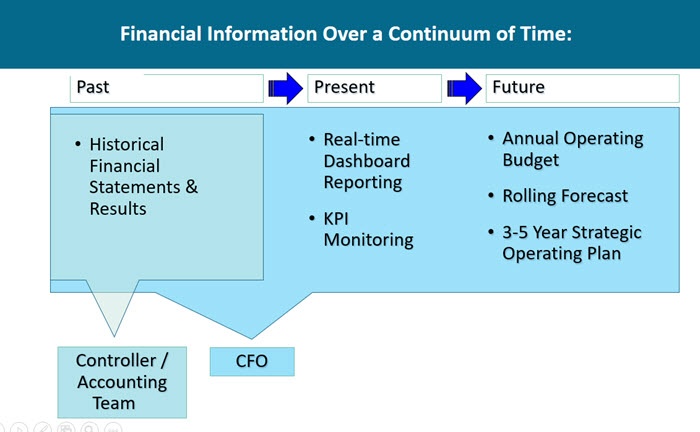 Financial Information Over a Continuum of Time:

Past

Present

Future

• Historical Financial Statements & Results

• Real-time Dashboard Reporting

• KPI Monitoring

• Annual Operating Budget

• Rolling Forecast

• 3-5 Year Strategic Operating Plan

Controller / Accounting Team

CFO